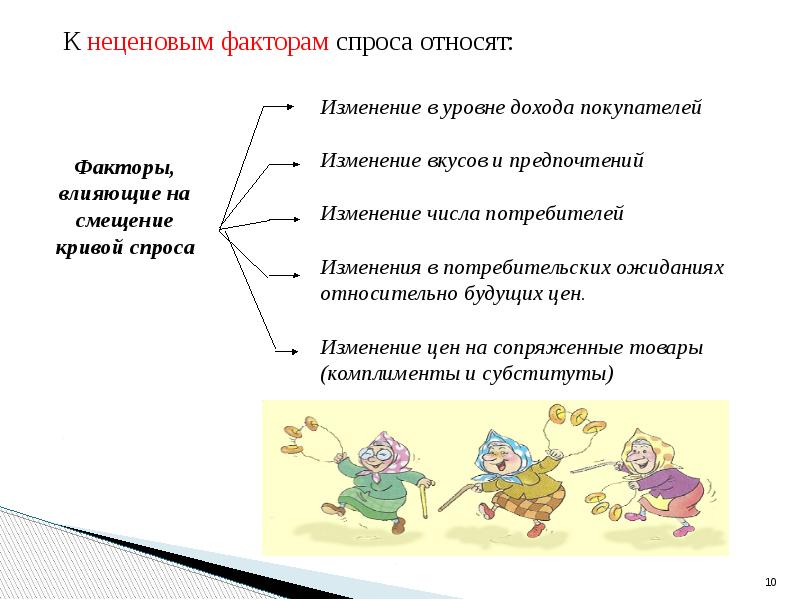 К неценовым факторам спроса относят:

Факторы, влияющие на смещение кривой спроса

Изменение в уровне дохода покупателей

Изменение вкусов и предпочтений

Изменение числа потребителей

Изменения в потребительских ожиданиях относительно будущих цен.

Изменение цен на сопряженные товары (комплименты и субституты)

10